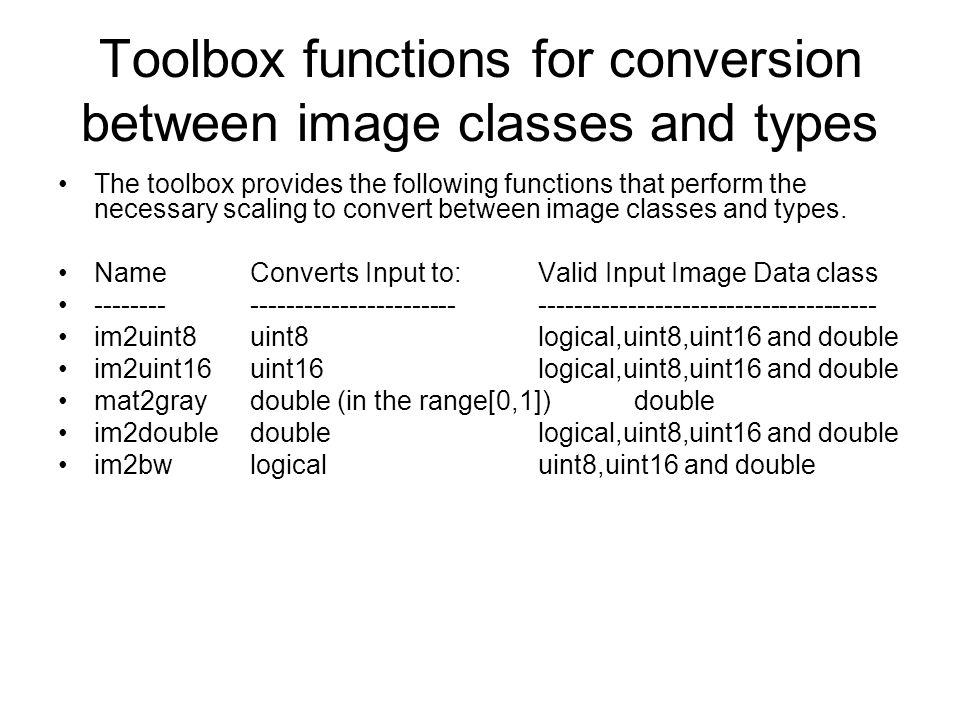 Toolbox functions for conversion between image classes and types

• The toolbox provides the following functions that perform the necessary scaling to convert between image classes and types.

• Name Converts Input to: Valid Input Image Data class
• -------- ----------------------- --------------------------------------
• im2uint8 uint8 logical,uint8,uint16 and double
• im2uint16 uint16 logical,uint8,uint16 and double
• mat2gray double (in the range[0,1]) double
• im2double double logical,uint8,uint16 and double
• im2bw logical uint8,uint16 and double